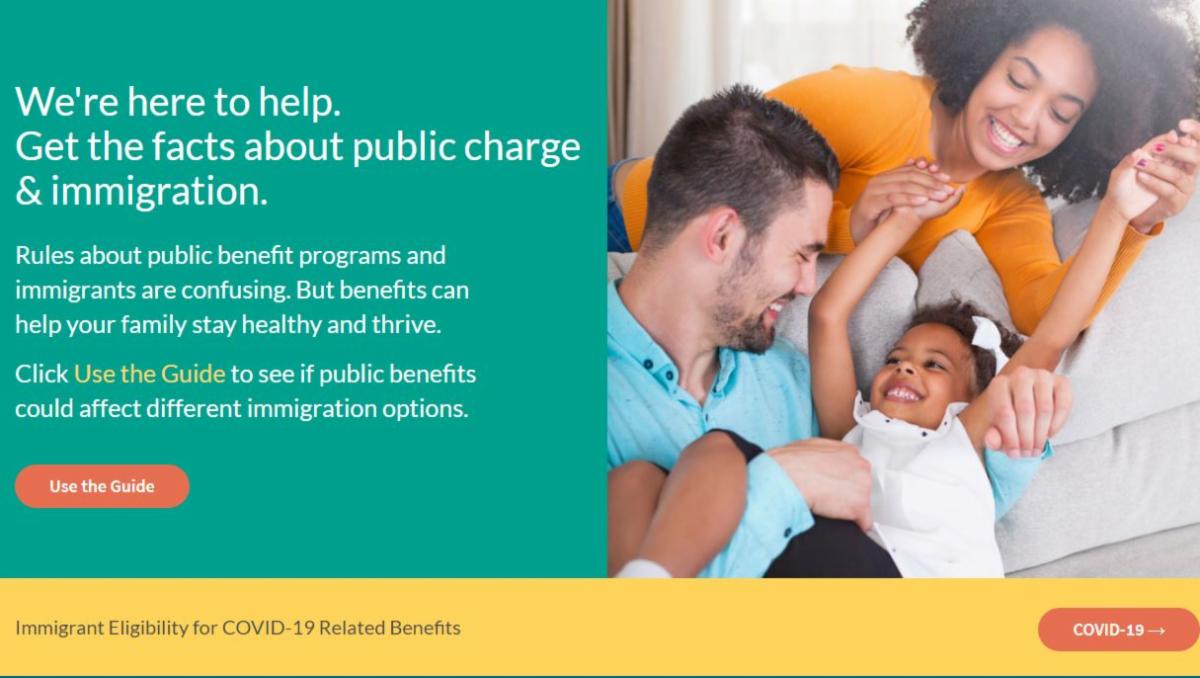 We're here to help.
Get the facts about public charge & immigration.

Rules about public benefit programs and immigrants are confusing. But benefits can help your family stay healthy and thrive.

Click Use the Guide to see if public benefits could affect different immigration options.

Use the Guide

Immigrant Eligibility for COVID-19 Related Benefits

COVID-19 →